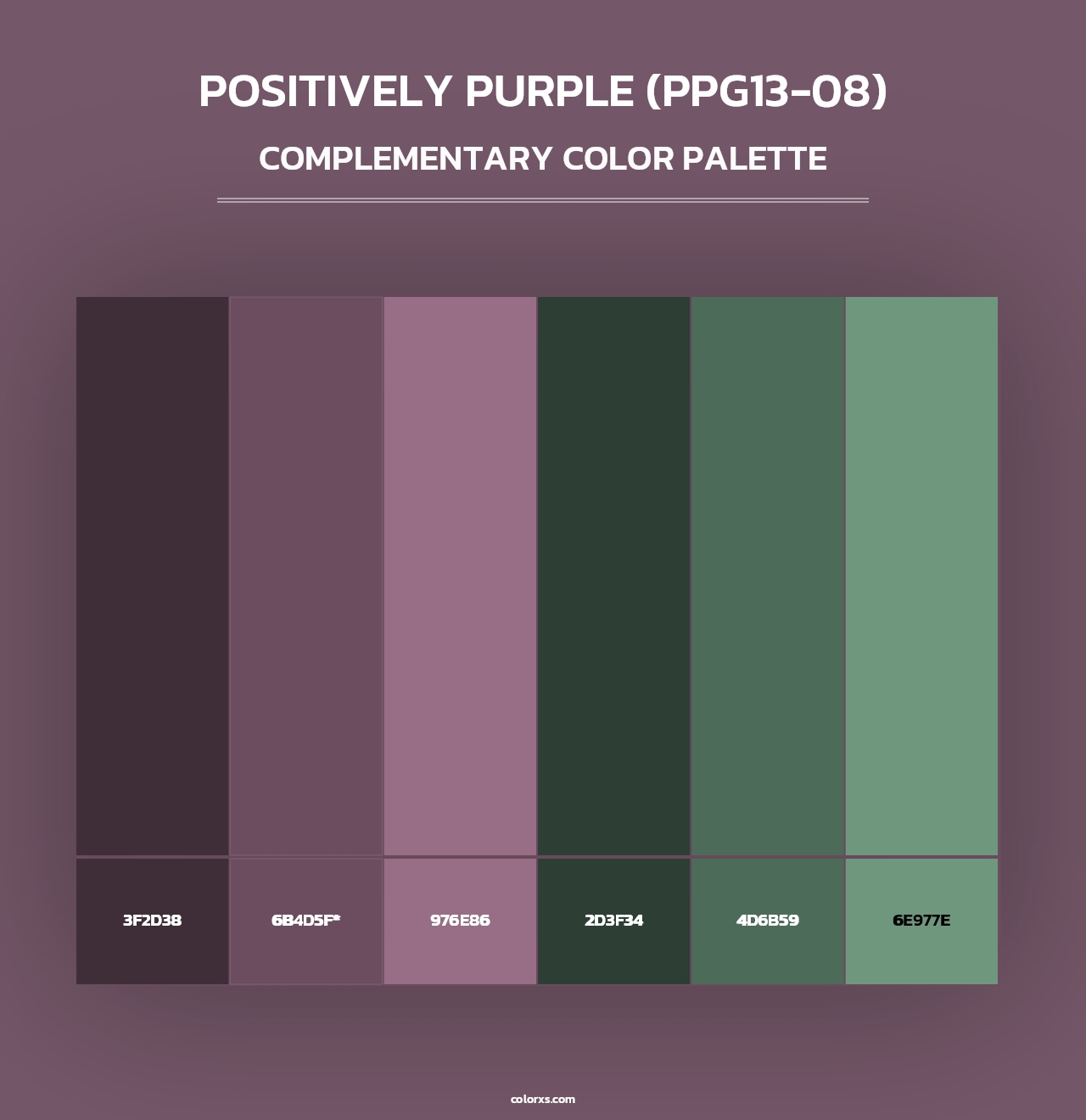 POSITIVELY PURPLE (PPG13-08)

COMPLEMENTARY COLOR PALETTE

3F2D38

6B4D5F*

976E86

2D3F34

4D6B59

6E977E

colorxs.com